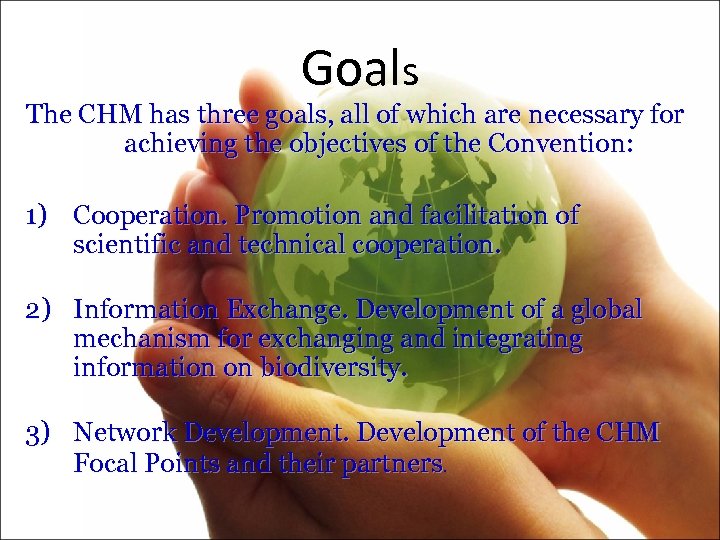 Goals

The CHM has three goals, all of which are necessary for achieving the objectives of the Convention:

1) Cooperation. Promotion and facilitation of scientific and technical cooperation.

2) Information Exchange. Development of a global mechanism for exchanging and integrating information on biodiversity.

3) Network Development. Development of the CHM Focal Points and their partners.